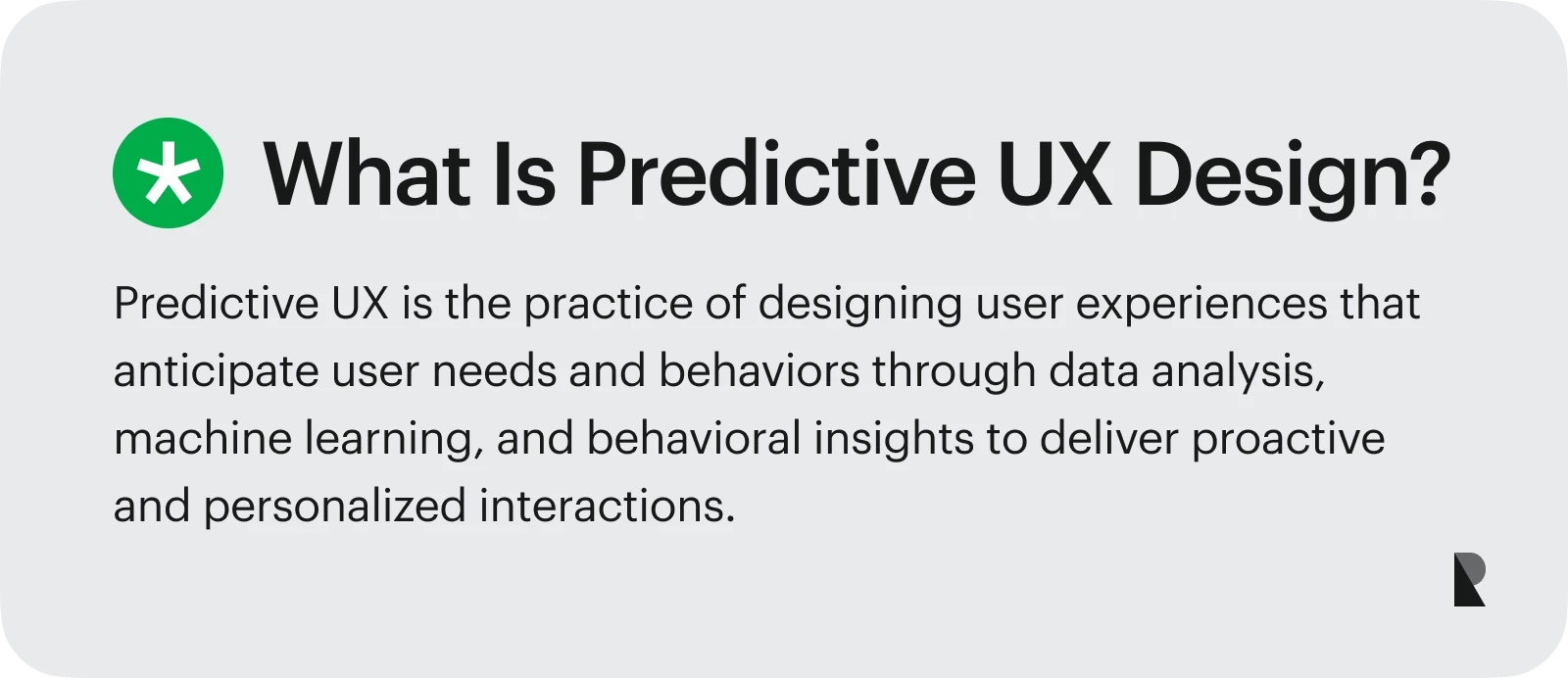 What Is Predictive UX Design?

Predictive UX is the practice of designing user experiences that anticipate user needs and behaviors through data analysis, machine learning, and behavioral insights to deliver proactive and personalized interactions.